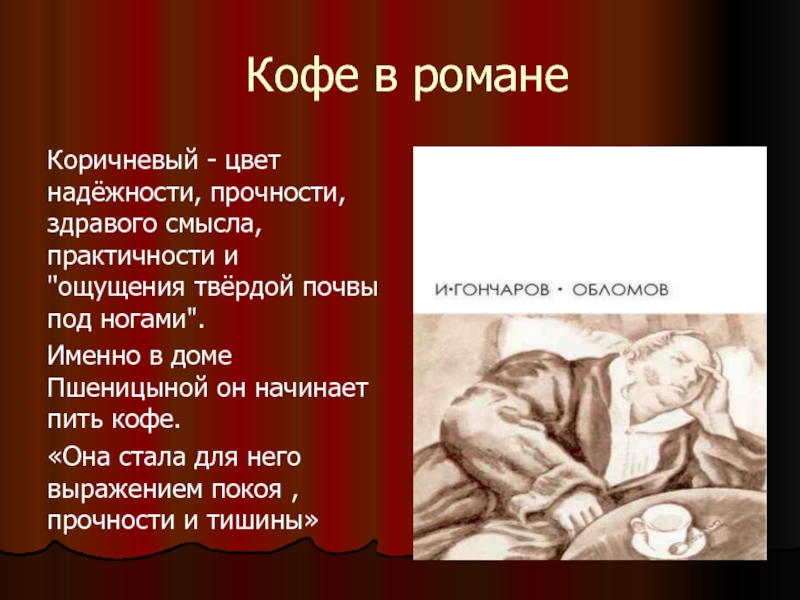 Кофе в романе

Коричневый - цвет надёжности, прочности, здравого смысла, практичности и "ощущения твёрдой почвы под ногами".

Именно в доме Пшеницыной он начинает пить кофе.

«Она стала для него выражением покоя , прочности и тишины»

И·ГОНЧАРОВ · ОБЛОМОВ